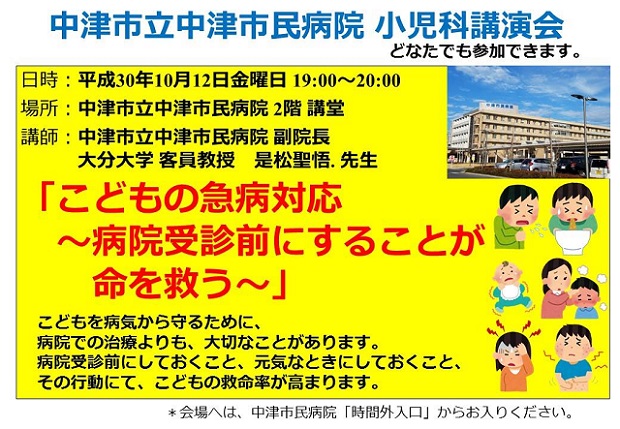 中津市立中津市民病院 小児科講演会

どなたでも参加できます。

日時：平成30年10月12日金曜日 19:00～20:00

場所：中津市立中津市民病院 2階 講堂

講師：中津市立中津市民病院 副院長
大分大学 客員教授　是松聖悟. 先生

「こどもの急病対応
～病院受診前にすることが
命を救う～」

こどもを病気から守るために、
病院での治療よりも、大切なことがあります。
病院受診前にしておくこと、元気なときにしておくこと、
その行動にて、こどもの救命率が高まります。

＊会場へは、中津市民病院「時間外入口」からお入りください。